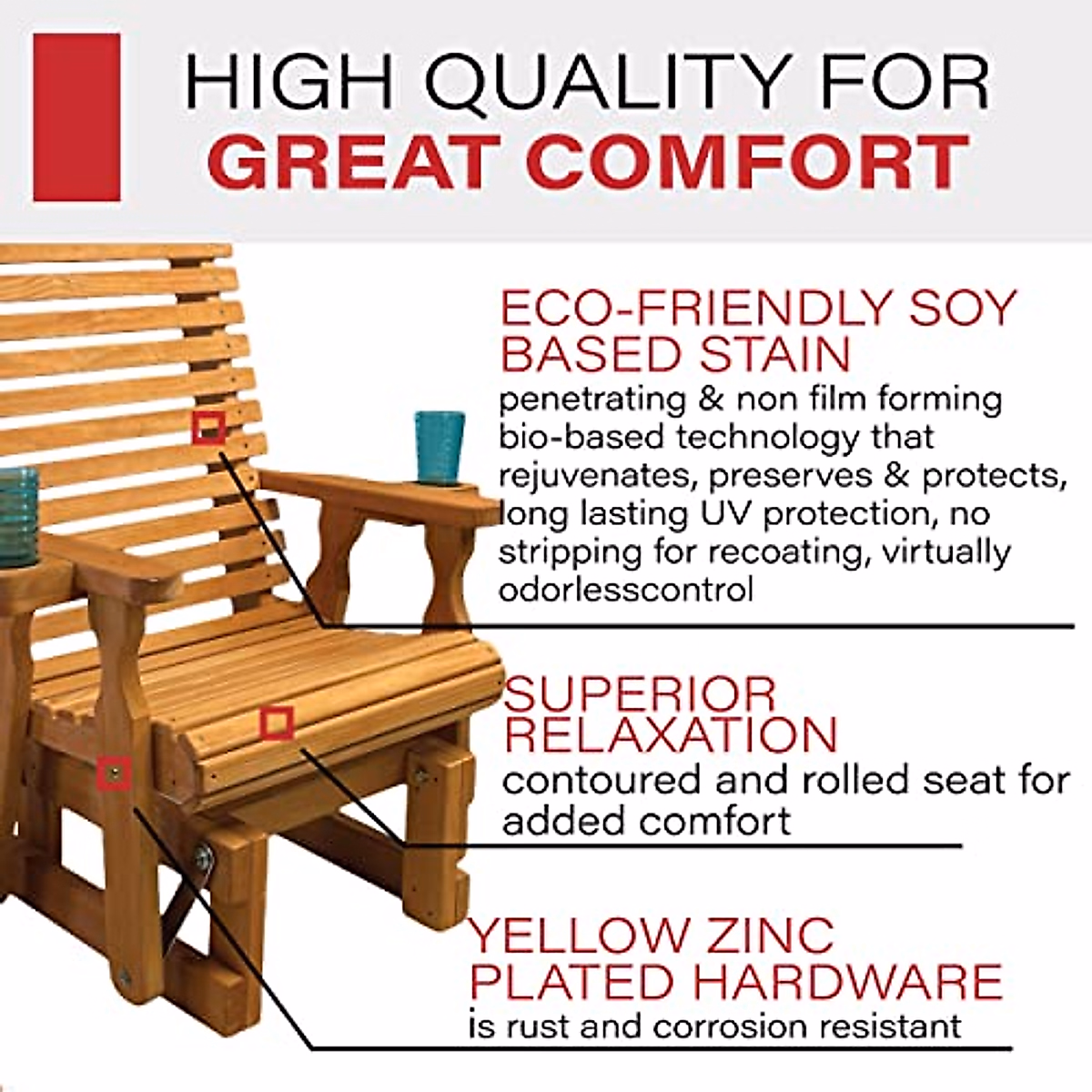 HIGH QUALITY FOR
GREAT COMFORT

ECO-FRIENDLY SOY BASED STAIN
penetrating & non film forming bio-based technology that rejuvenates, preserves & protects, long lasting UV protection, no stripping for recoating, virtually odorlesscontrol

SUPERIOR RELAXATION
contoured and rolled seat for added comfort

YELLOW ZINC PLATED HARDWARE
is rust and corrosion resistant